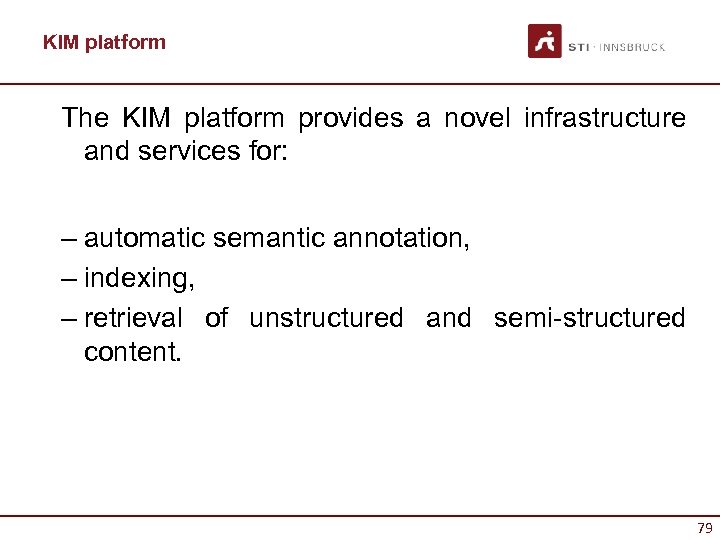 KIM platform

STI · INNSBRUCK

The KIM platform provides a novel infrastructure and services for:

– automatic semantic annotation,
– indexing,
– retrieval of unstructured and semi-structured content.

79